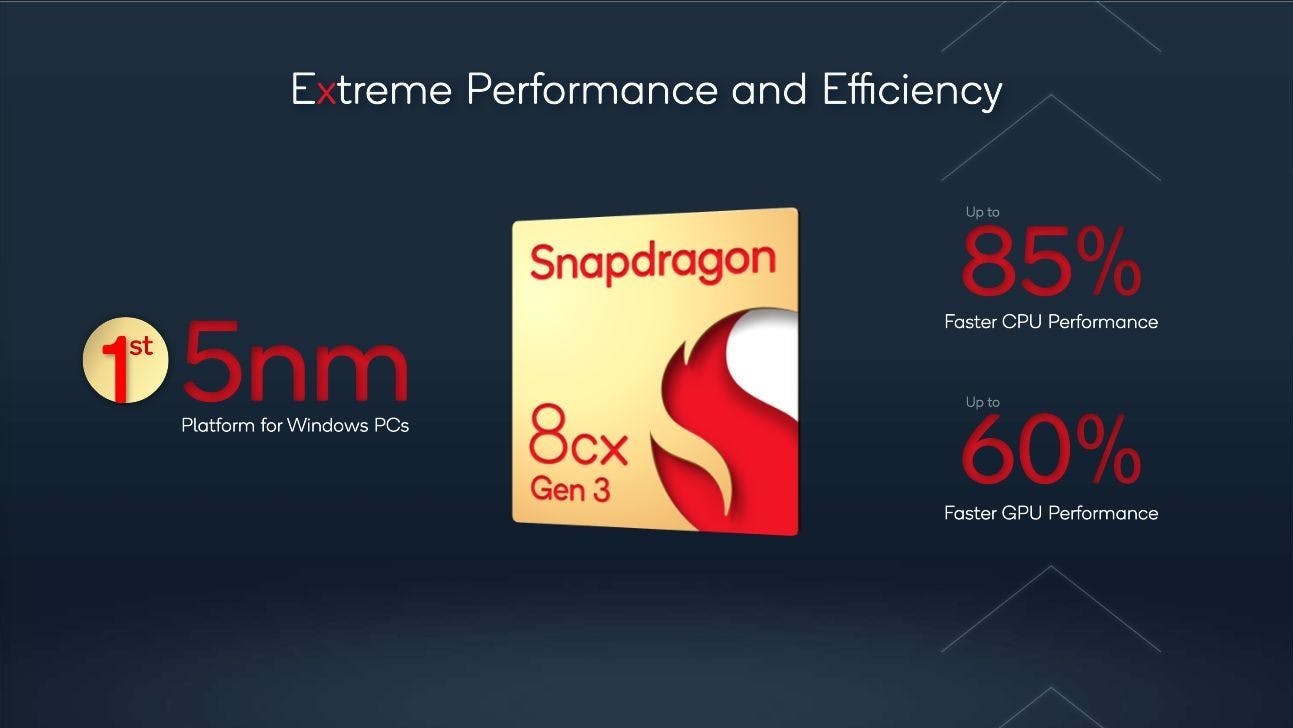 Extreme Performance and Efficiency

1st 5nm
Platform for Windows PCs

Snapdragon
8cx
Gen 3

Up to
85%
Faster CPU Performance

Up to
60%
Faster GPU Performance